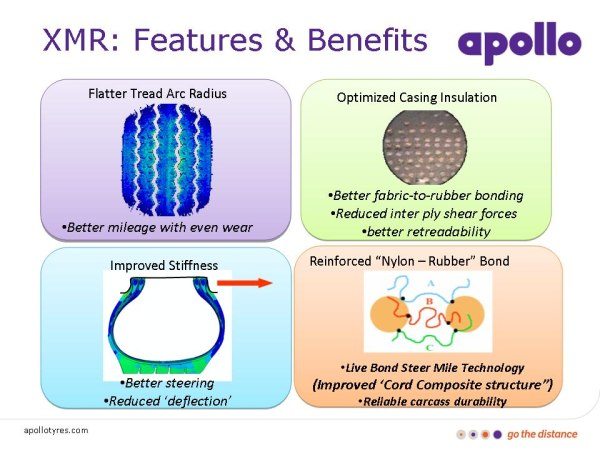 XMR: Features & Benefits

apollo

Flatter Tread Arc Radius

•Better mileage with even wear

Optimized Casing Insulation

•Better fabric-to-rubber bonding
•Reduced inter ply shear forces
•better retreadability

Improved Stiffness

•Better steering
•Reduced 'deflection'

Reinforced "Nylon – Rubber" Bond

A
B
C

•Live Bond Steer Mile Technology
(Improved 'Cord Composite structure")
•Reliable carcass durability

apollotyres.com

go the distance